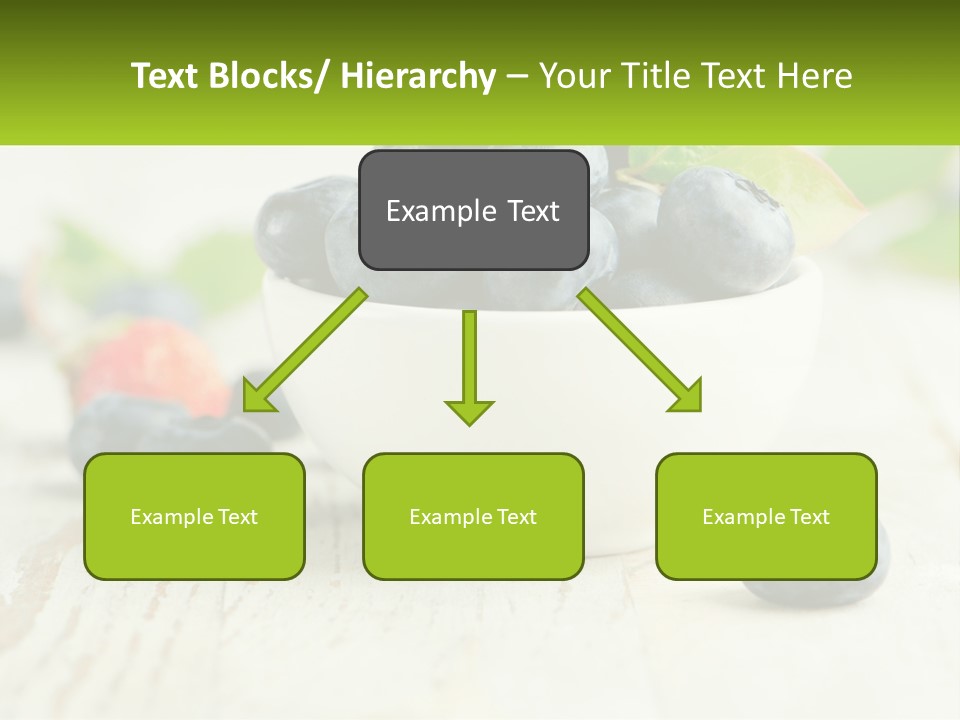 Text Blocks/ Hierarchy – Your Title Text Here

Example Text

Example Text

Example Text

Example Text